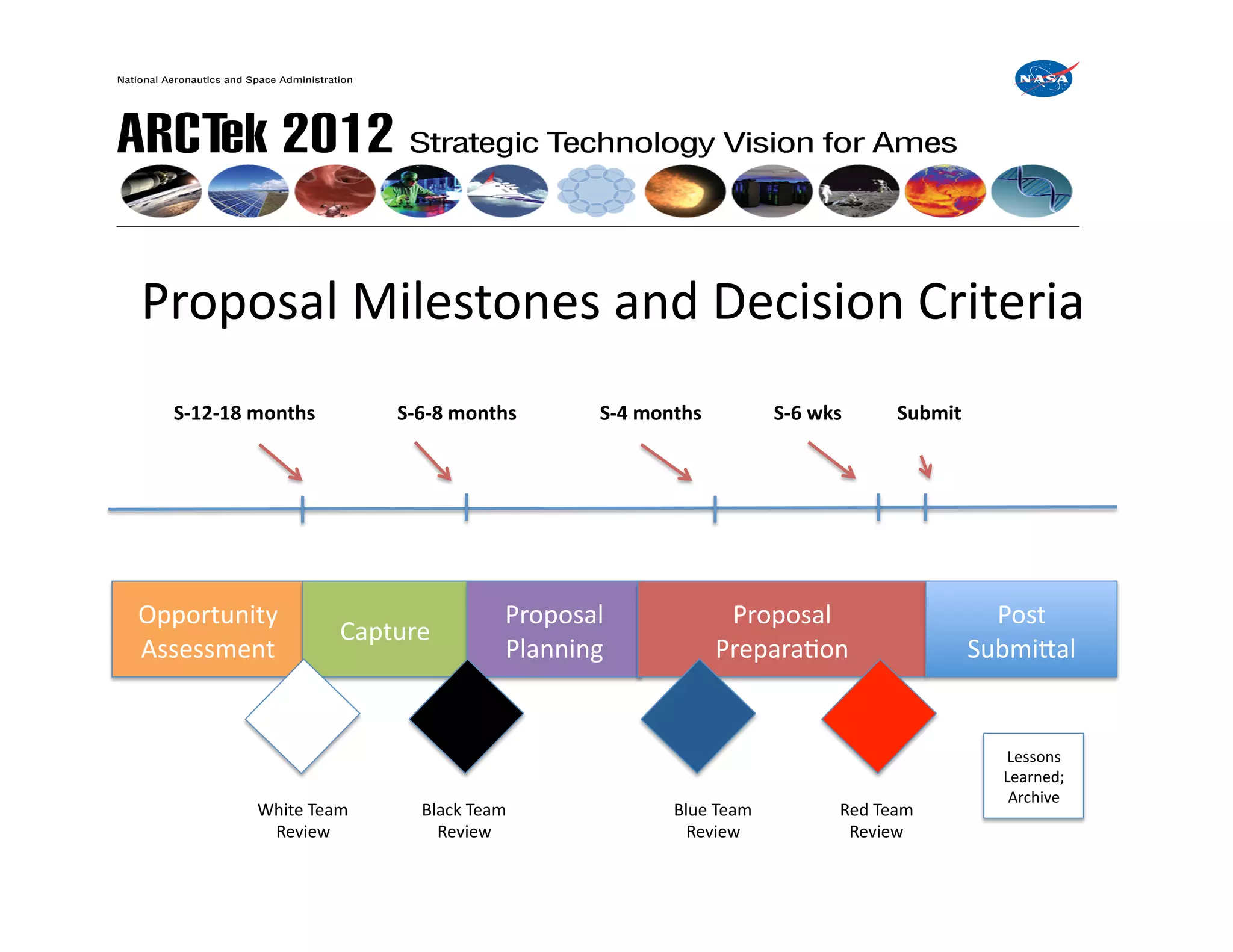 National Aeronautics and Space Administration

NASA

ARCTek 2012 Strategic Technology Vision for Ames

Proposal Milestones and Decision Criteria

S-12-18 months S-6-8 months S-4 months S-6 wks Submit

Opportunity Assessment

Capture

Proposal Planning

Proposal Preparation

Post Submittal

White Team Review

Black Team Review

Blue Team Review

Red Team Review

Lessons Learned; Archive